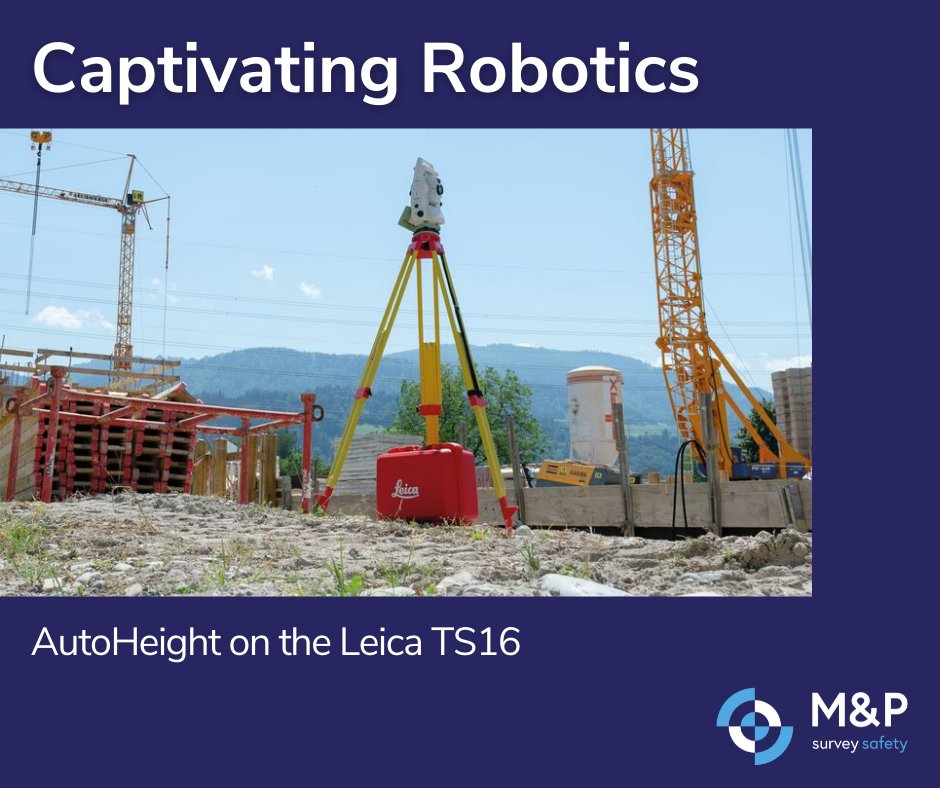 Captivating Robotics

Leica

AutoHeight on the Leica TS16

M&P
survey safety